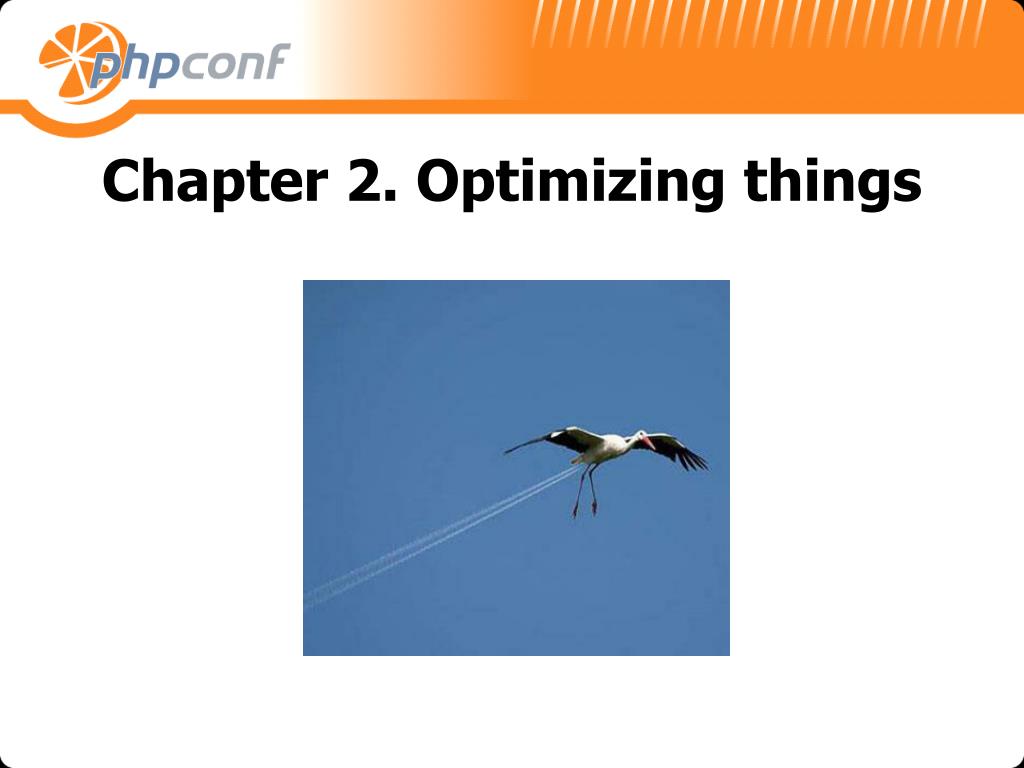 phpconf

Chapter 2. Optimizing things